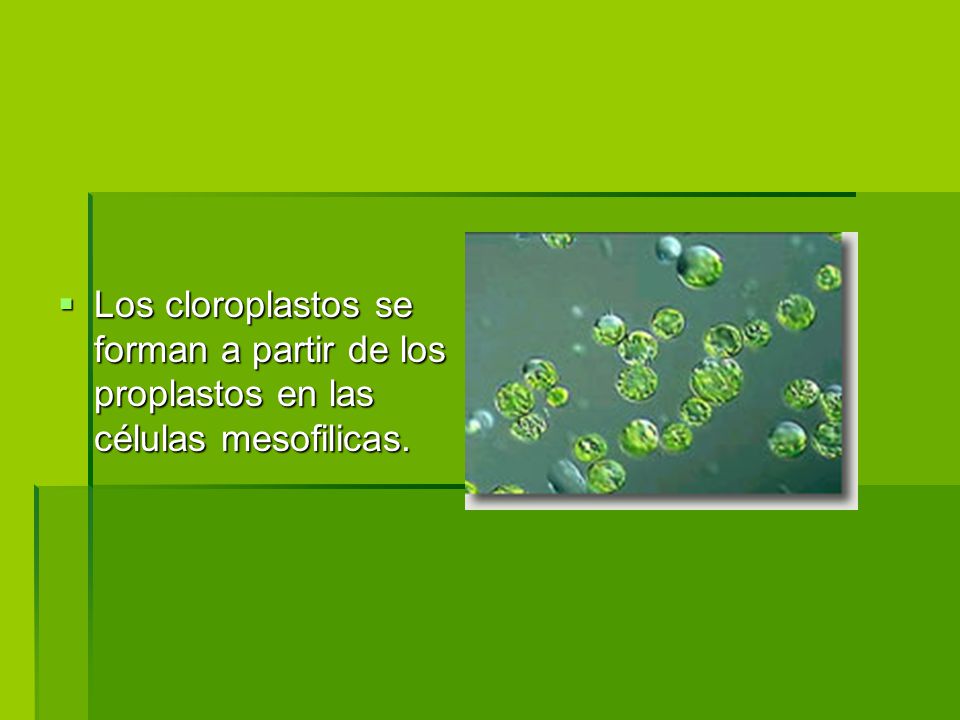 ▪ Los cloroplastos se forman a partir de los proplastos en las células mesofilicas.